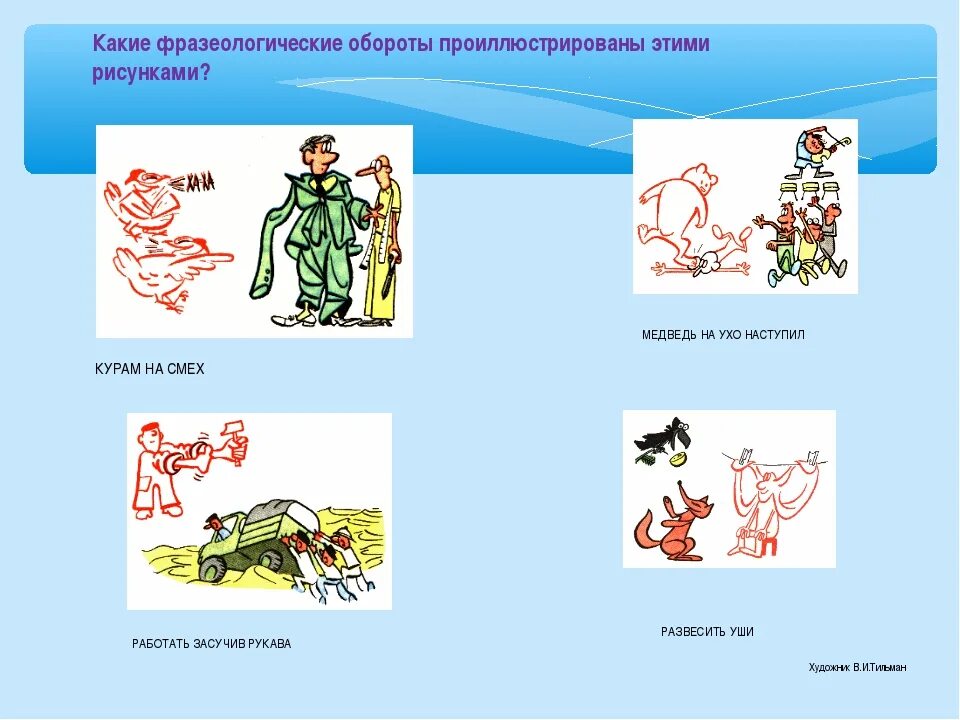 Какие фразеологические обороты проиллюстрированы этими рисунками?

ХА-ХА

КУРАМ НА СМЕХ

МЕДВЕДЬ НА УХО НАСТУПИЛ

РАБОТАТЬ ЗАСУЧИВ РУКАВА

РАЗВЕСИТЬ УШИ

Художник В.И.Тильман